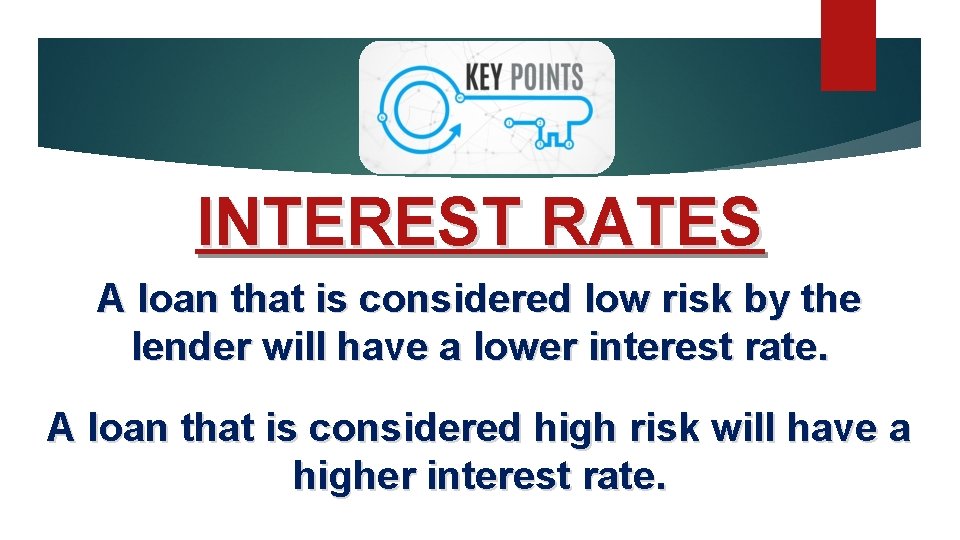 KEY POINTS

INTEREST RATES

A loan that is considered low risk by the lender will have a lower interest rate.

A loan that is considered high risk will have a higher interest rate.